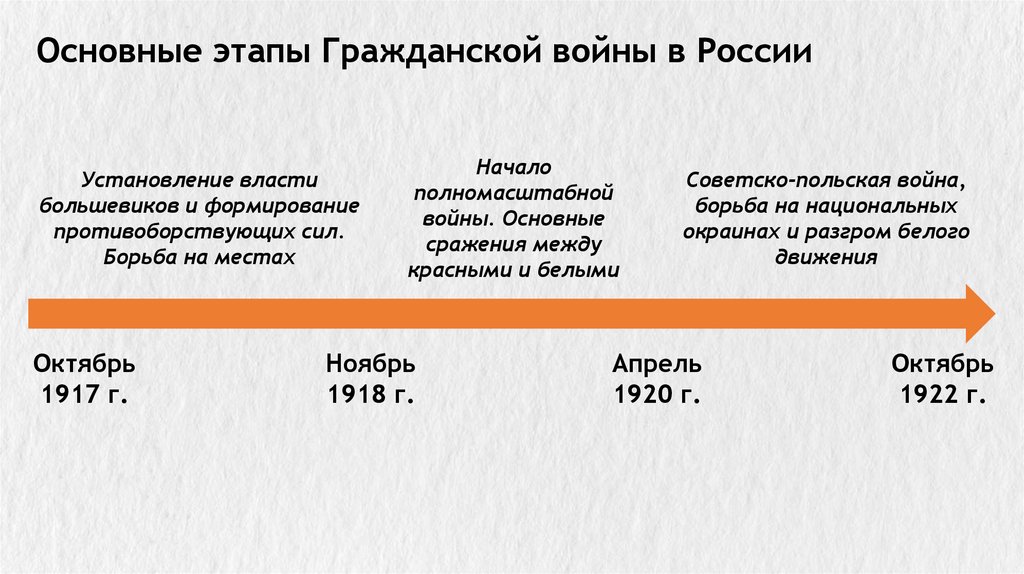 Основные этапы Гражданской войны в России

Установление власти большевиков и формирование противоборствующих сил. Борьба на местах

Начало полномасштабной войны. Основные сражения между красными и белыми

Советско-польская война, борьба на национальных окраинах и разгром белого движения

Октябрь 1917 г.

Ноябрь 1918 г.

Апрель 1920 г.

Октябрь 1922 г.